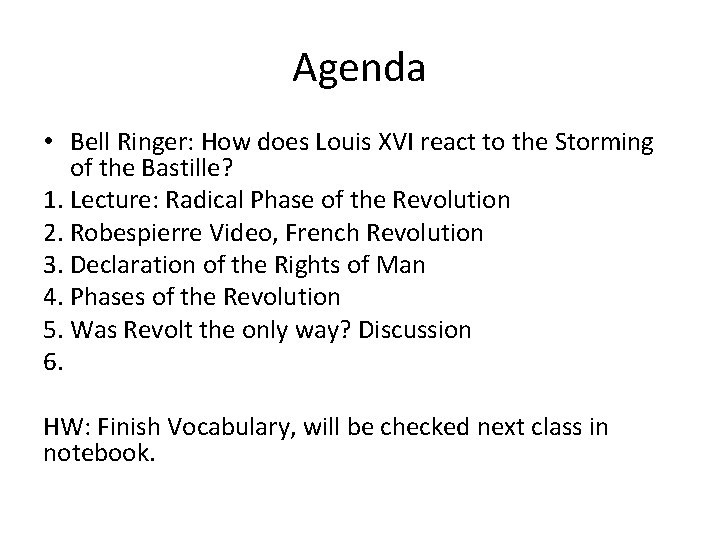 Agenda

• Bell Ringer: How does Louis XVI react to the Storming of the Bastille?
1. Lecture: Radical Phase of the Revolution
2. Robespierre Video, French Revolution
3. Declaration of the Rights of Man
4. Phases of the Revolution
5. Was Revolt the only way? Discussion
6.

HW: Finish Vocabulary, will be checked next class in notebook.